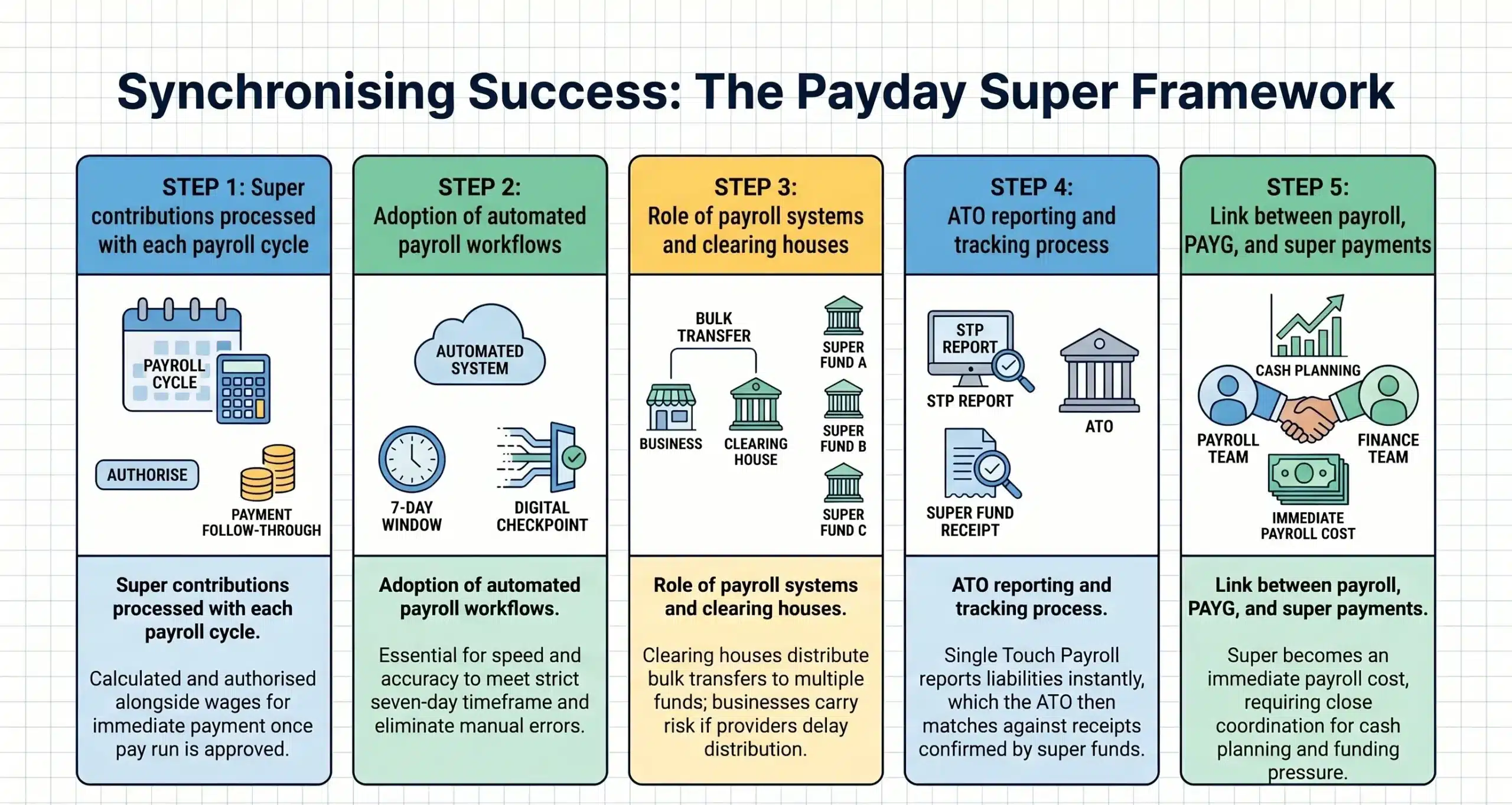 Synchronising Success: The Payday Super Framework

STEP 1: Super contributions processed with each payroll cycle

PAYROLL CYCLE

AUTHORISE

PAYMENT FOLLOW-THROUGH

Super contributions processed with each payroll cycle.

Calculated and authorised alongside wages for immediate payment once pay run is approved.

STEP 2: Adoption of automated payroll workflows

AUTOMATED SYSTEM

7-DAY WINDOW

DIGITAL CHECKPOINT

Adoption of automated payroll workflows.

Essential for speed and accuracy to meet strict seven-day timeframe and eliminate manual errors.

STEP 3: Role of payroll systems and clearing houses

BULK TRANSFER

BUSINESS

CLEARING HOUSE

SUPER FUND A

SUPER FUND B

SUPER FUND C

Role of payroll systems and clearing houses.

Clearing houses distribute bulk transfers to multiple funds; businesses carry risk if providers delay distribution.

STEP 4: ATO reporting and tracking process

STP REPORT

STP REPORT

ATO

SUPER FUND RECEIPT

ATO reporting and tracking process.

Single Touch Payroll reports liabilities instantly, which the ATO then matches against receipts confirmed by super funds.

STEP 5: Link between payroll, PAYG, and super payments

CASH PLANNING

PAYROLL TEAM

FINANCE TEAM

IMMEDIATE PAYROLL COST

Link between payroll, PAYG, and super payments.

Super becomes an immediate payroll cost, requiring close coordination for cash planning and funding pressure.